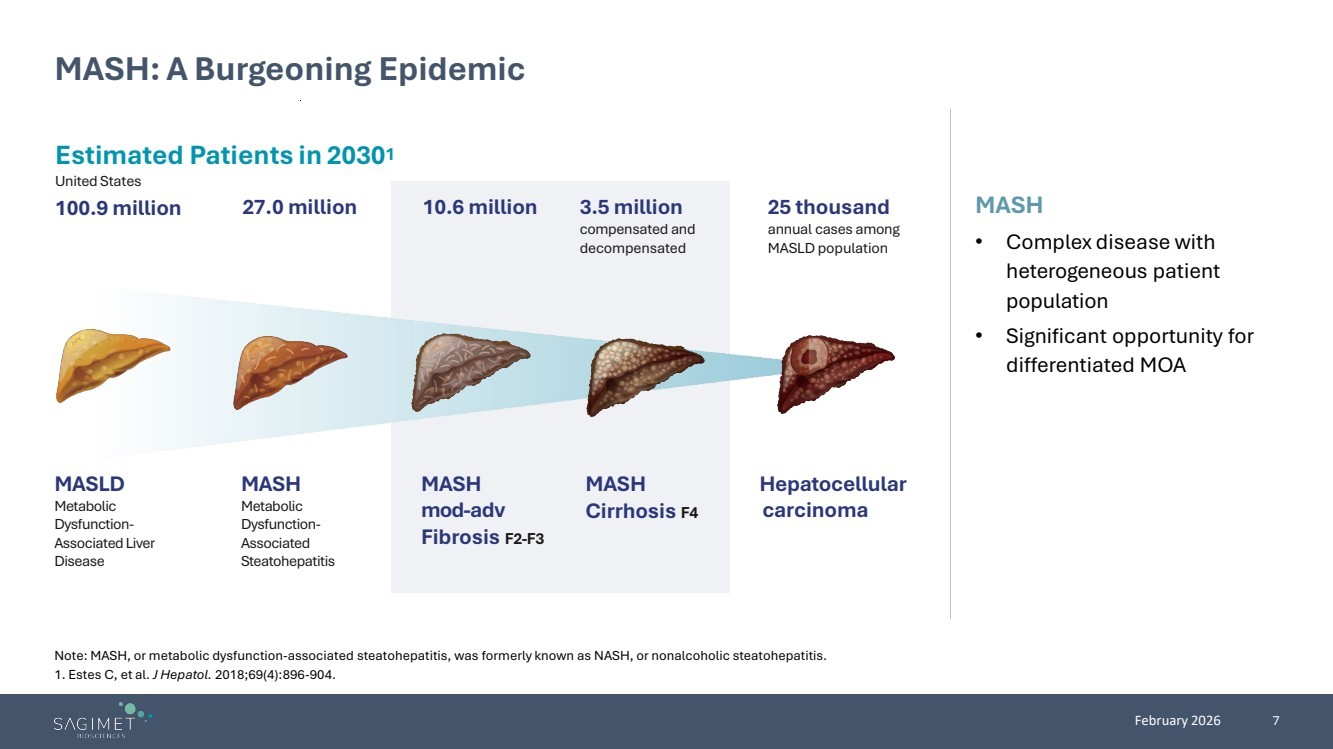 MASH: A Burgeoning Epidemic

Estimated Patients in 2030$^1$
United States

100.9 million

27.0 million

10.6 million

3.5 million
compensated and decompensated

25 thousand
annual cases among MASLD population

MASLD
Metabolic Dysfunction-Associated Liver Disease

MASH
Metabolic Dysfunction-Associated Steatohepatitis

MASH mod-adv Fibrosis F2-F3

MASH Cirrhosis F4

Hepatocellular carcinoma

MASH
• Complex disease with heterogeneous patient population
• Significant opportunity for differentiated MOA

Note: MASH, or metabolic dysfunction-associated steatohepatitis, was formerly known as NASH, or nonalcoholic steatohepatitis.
1. Estes C, et al. J Hepatol. 2018;69(4):896-904.

SAGIMET BIOSCIENCES

February 2026 7